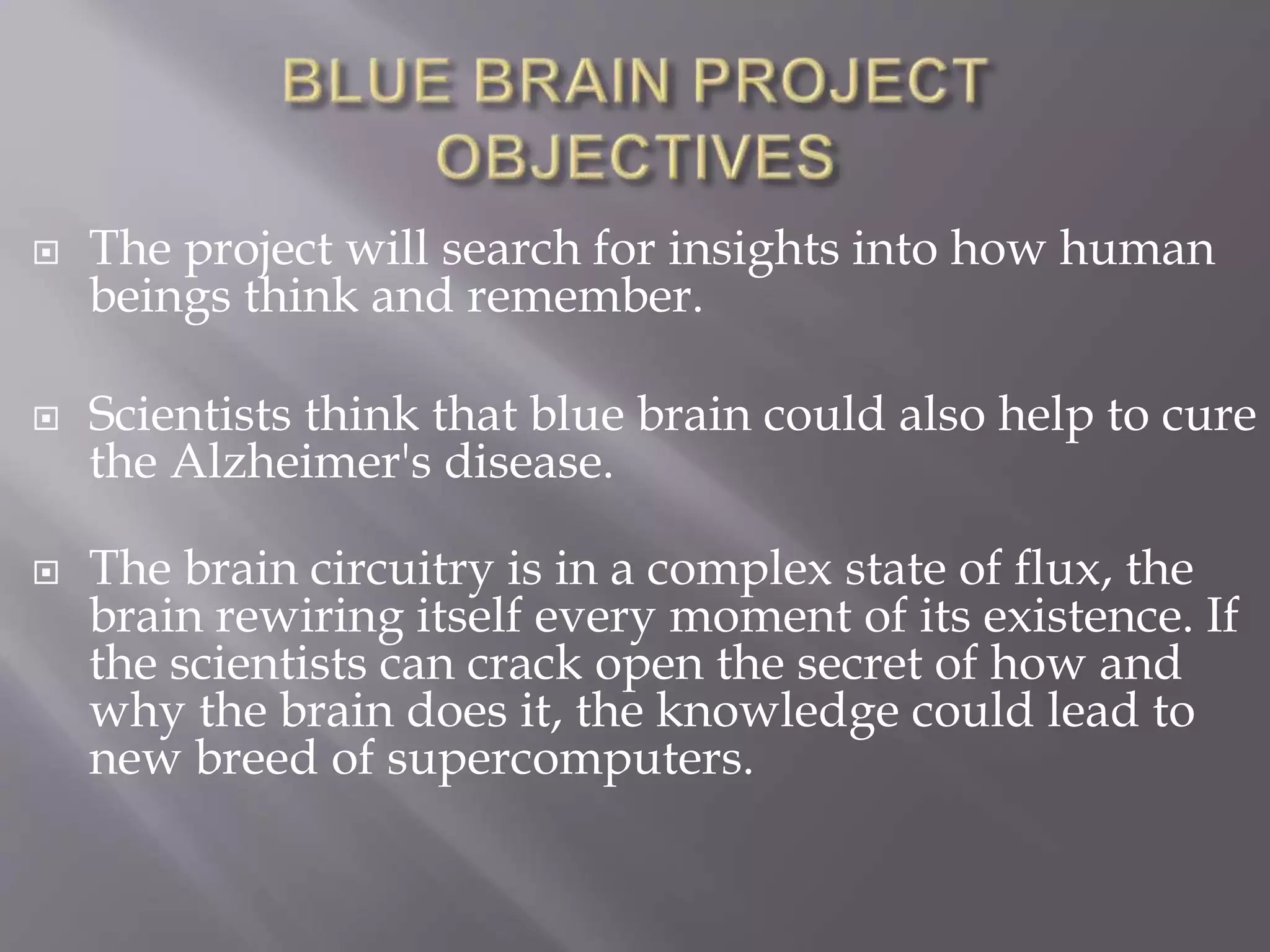 BLUE BRAIN PROJECT OBJECTIVES

The project will search for insights into how human beings think and remember.

Scientists think that blue brain could also help to cure the Alzheimer's disease.

The brain circuitry is in a complex state of flux, the brain rewiring itself every moment of its existence. If the scientists can crack open the secret of how and why the brain does it, the knowledge could lead to new breed of supercomputers.